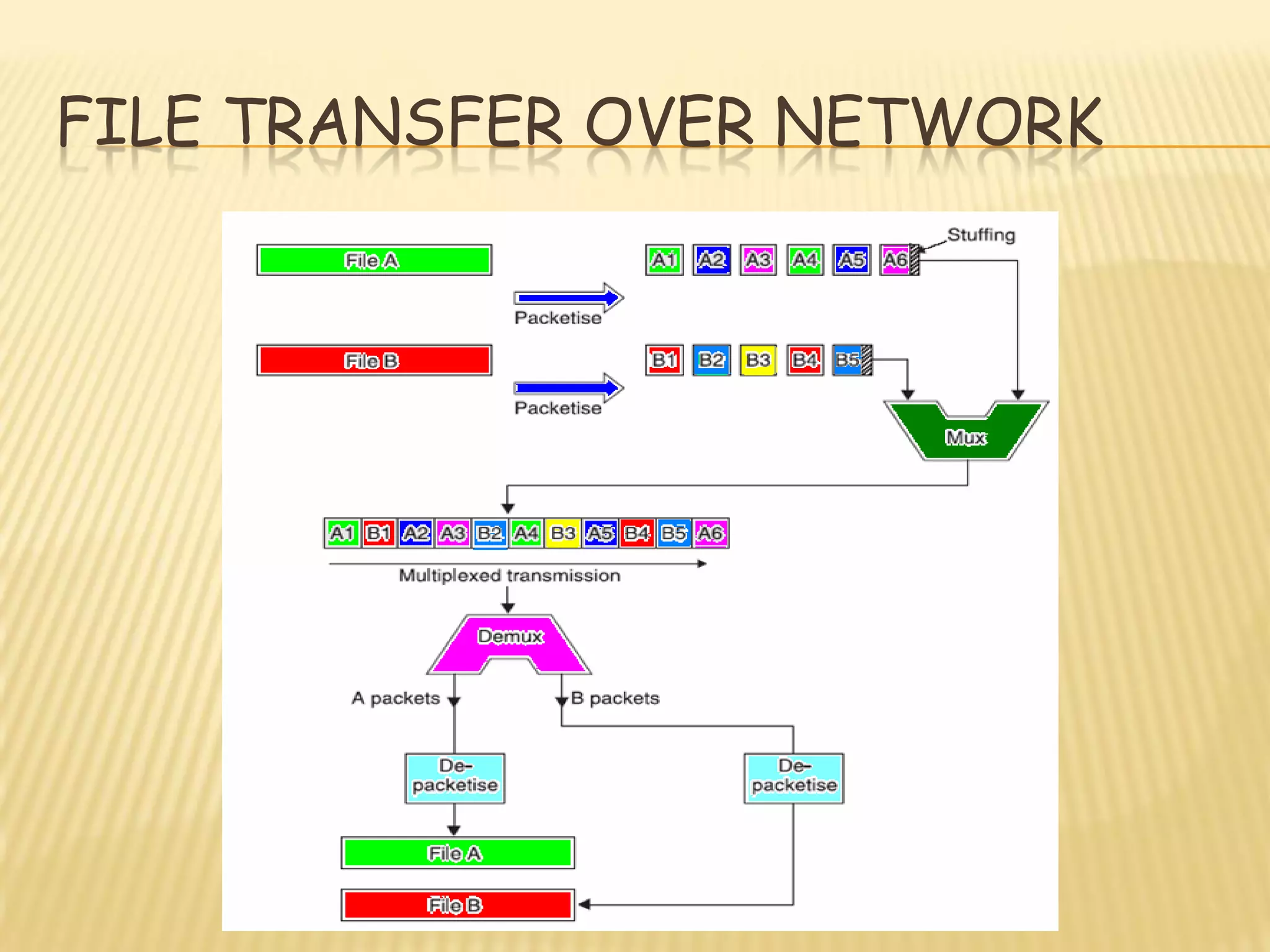 FILE TRANSFER OVER NETWORK

File A

Packetise

A1 A2 A3 A4 A5 A6

Stuffing

File B

Packetise

B1 B2 B3 B4 B5

Mux

A1 B1 A2 A3 B2 A4 B3 A5 B4 B5 A6

Multiplexed transmission

Demux

A packets

B packets

De-packetise

De-packetise

File A

File B